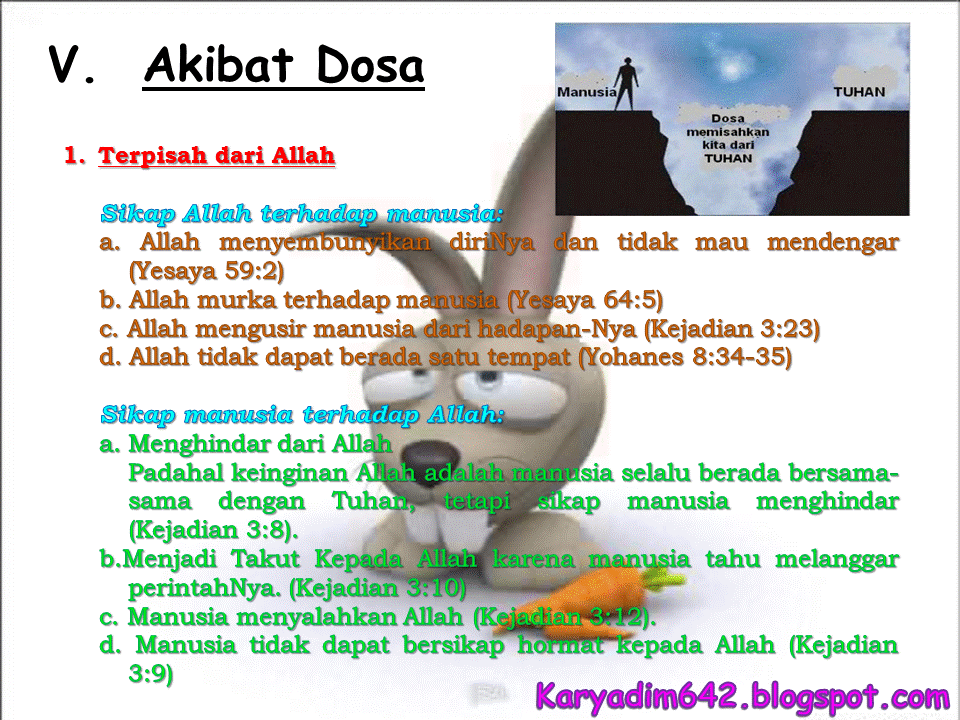 V. Akibat Dosa

Manusia

TUHAN

Dosa memisahkan kita dari TUHAN

1. Terpisah dari Allah

Sikap Allah terhadap manusia:
a. Allah menyembunyikan diriNya dan tidak mau mendengar (Yesaya 59:2)
b. Allah murka terhadap manusia (Yesaya 64:5)
c. Allah mengusir manusia dari hadapan-Nya (Kejadian 3:23)
d. Allah tidak dapat berada satu tempat (Yohanes 8:34-35)

Sikap manusia terhadap Allah:
a. Menghindar dari Allah
Padahal keinginan Allah adalah manusia selalu berada bersama-sama dengan Tuhan, tetapi sikap manusia menghindar (Kejadian 3:8).
b.Menjadi Takut Kepada Allah karena manusia tahu melanggar perintahNya. (Kejadian 3:10)
c. Manusia menyalahkan Allah (Kejadian 3:12).
d. Manusia tidak dapat bersikap hormat kepada Allah (Kejadian 3:9)

Karyadim642.blogspot.com